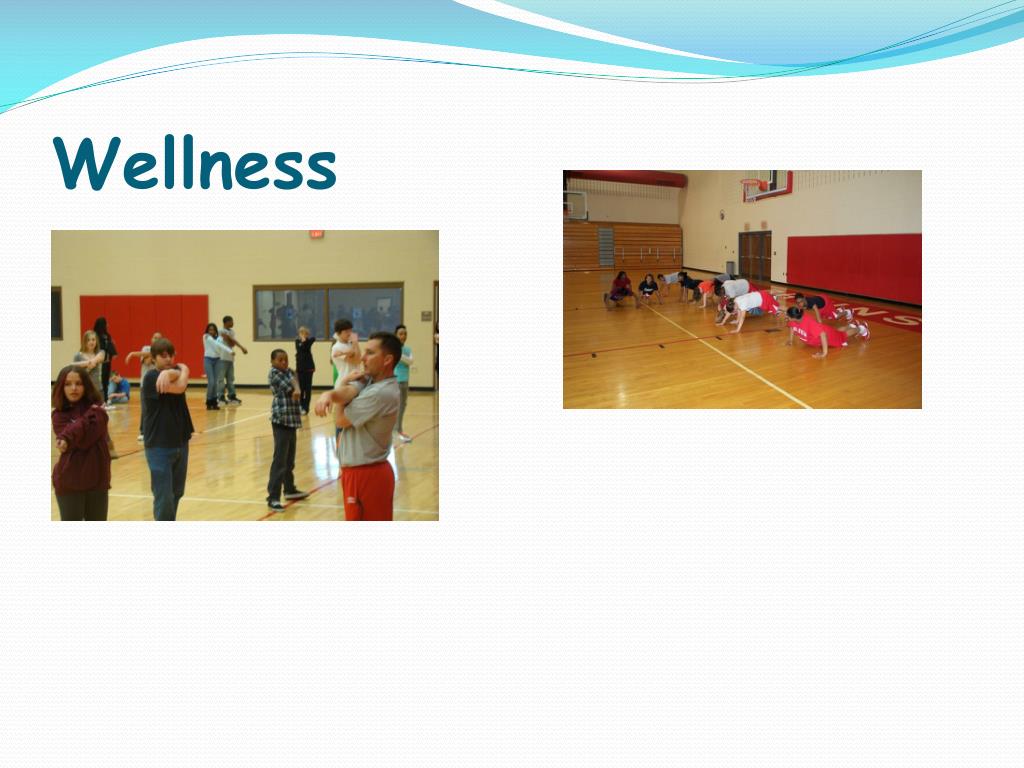 Wellness